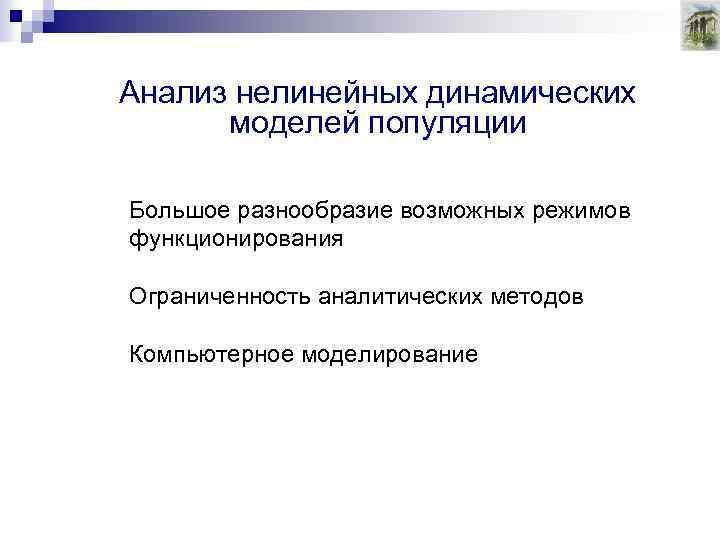 Анализ нелинейных динамических моделей популяции

Большое разнообразие возможных режимов функционирования

Ограниченность аналитических методов

Компьютерное моделирование